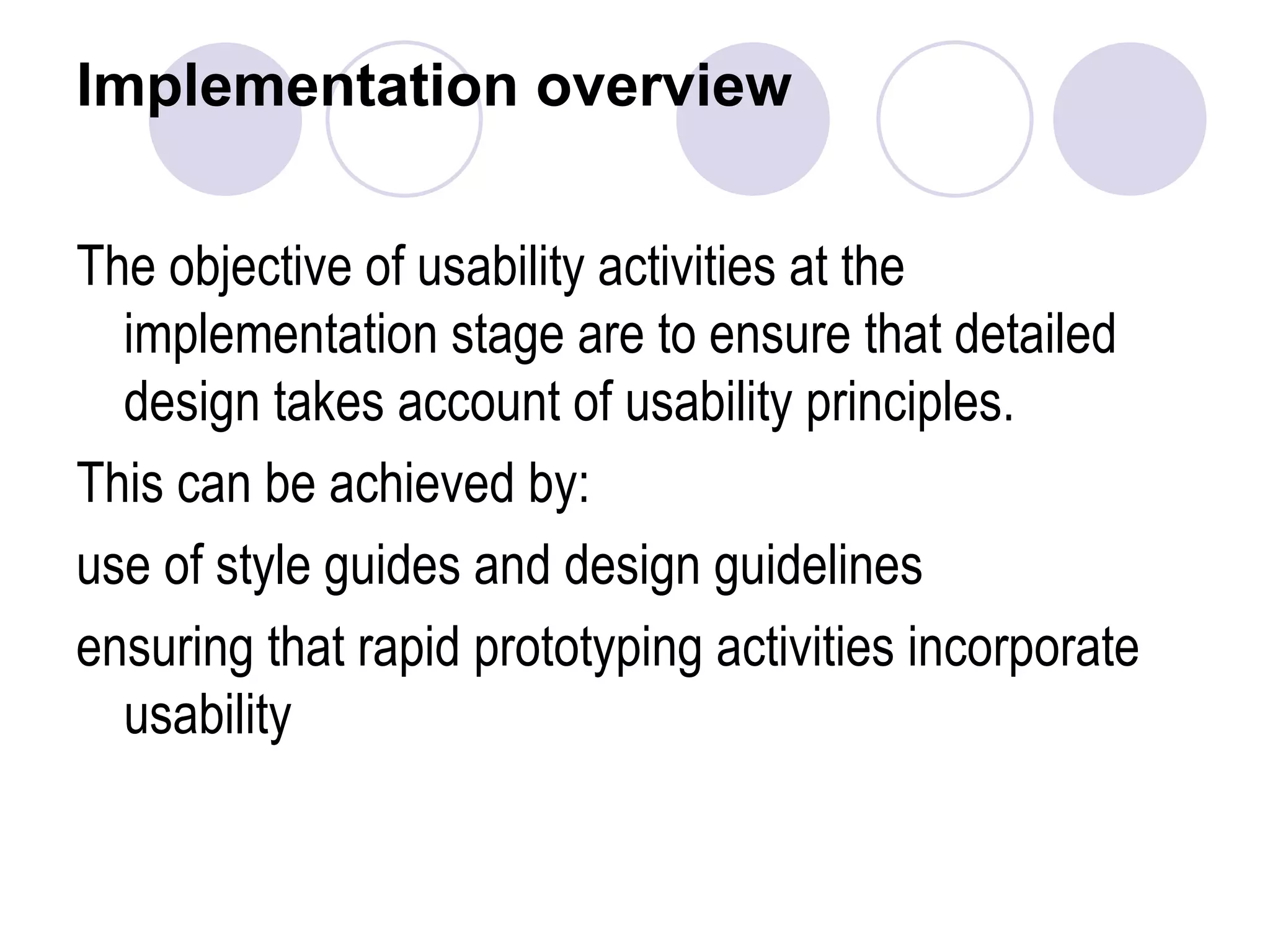 Implementation overview

The objective of usability activities at the implementation stage are to ensure that detailed design takes account of usability principles.

This can be achieved by:

use of style guides and design guidelines

ensuring that rapid prototyping activities incorporate usability